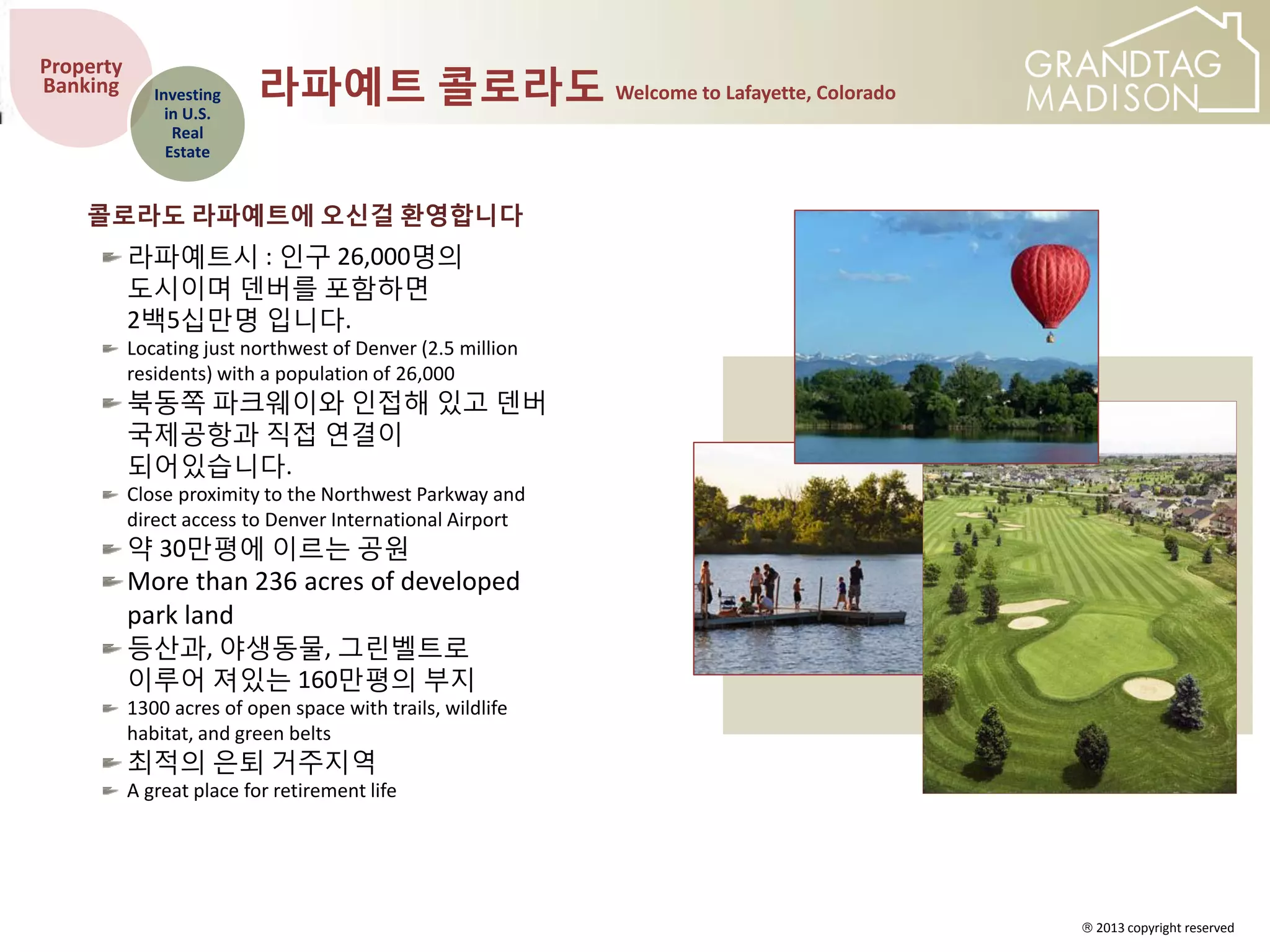 Property Banking

Investing in U.S. Real Estate

라파예트 콜로라도 Welcome to Lafayette, Colorado

GRANDTAG MADISON

콜로라도 라파예트에 오신걸 환영합니다

라파예트시 : 인구 26,000명의 도시이며 덴버를 포함하면 2백5십만명 입니다.

Locating just northwest of Denver (2.5 million residents) with a population of 26,000

북동쪽 파크웨이와 인접해 있고 덴버 국제공항과 직접 연결이 되어있습니다.

Close proximity to the Northwest Parkway and direct access to Denver International Airport

약 30만평에 이르는 공원

More than 236 acres of developed park land

등산과, 야생동물, 그린벨트로 이루어 져있는 160만평의 부지

1300 acres of open space with trails, wildlife habitat, and green belts

최적의 은퇴 거주지역

A great place for retirement life

® 2013 copyright reserved